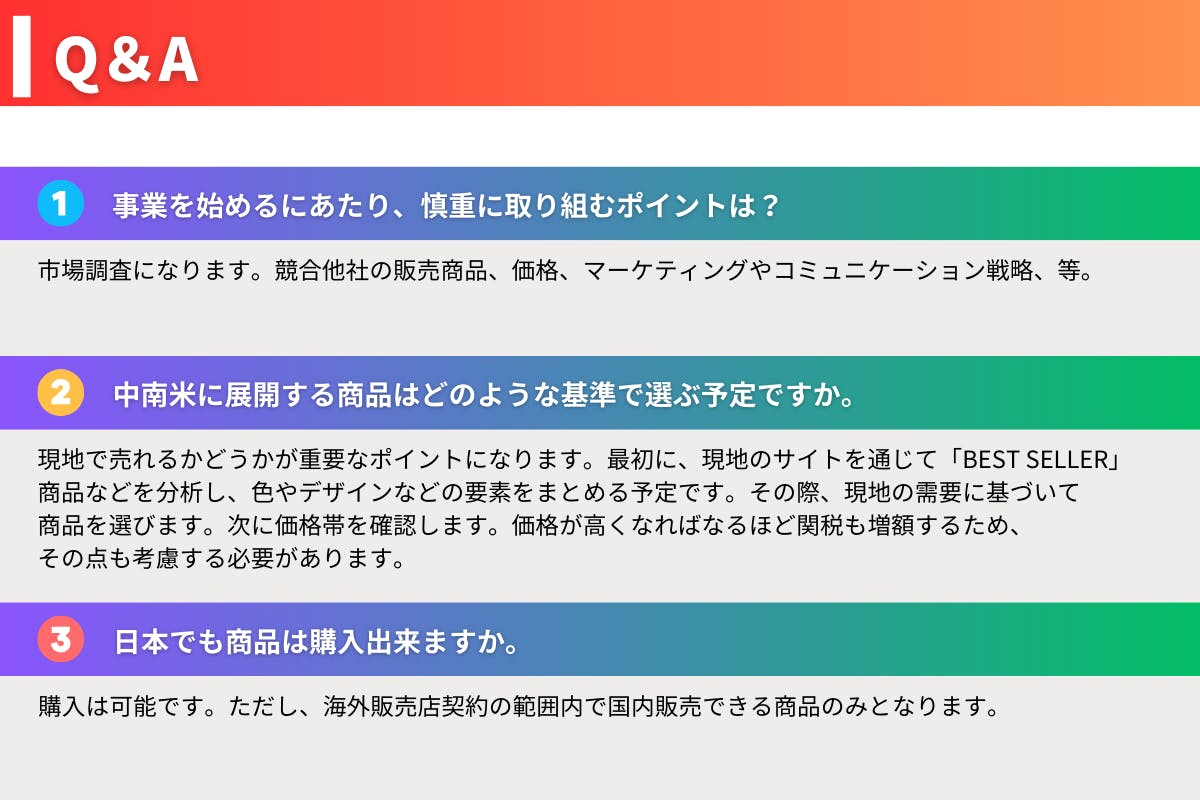 Q&A

1 事業を始めるにあたり、慎重に取り組むポイントは？

市場調査になります。競合他社の販売商品、価格、マーケティングやコミュニケーション戦略、等。

2 中南米に展開する商品はどのような基準で選ぶ予定ですか。

現地で売れるかどうかが重要なポイントになります。最初に、現地のサイトを通じて「BEST SELLER」商品などを分析し、色やデザインなどの要素をまとめる予定です。その際、現地の需要に基づいて商品を選びます。次に価格帯を確認します。価格が高くなればなるほど関税も増額するため、その点も考慮する必要があります。

3 日本でも商品は購入出来ますか。

購入は可能です。ただし、海外販売店契約の範囲内で国内販売できる商品のみとなります。